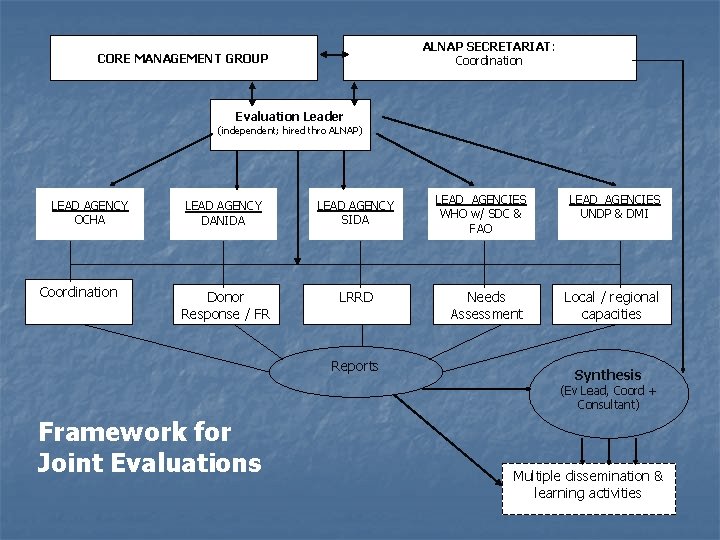 CORE MANAGEMENT GROUP

ALNAP SECRETARIAT:
Coordination

Evaluation Leader
(independent; hired thro ALNAP)

LEAD AGENCY
OCHA

LEAD AGENCY
DANIDA

LEAD AGENCY
SIDA

LEAD AGENCIES
WHO w/ SDC & FAO

LEAD AGENCIES
UNDP & DMI

Coordination

Donor Response / FR

LRRD

Needs Assessment

Local / regional capacities

Reports

Synthesis
(Ev Lead, Coord + Consultant)

Multiple dissemination & learning activities

Framework for Joint Evaluations